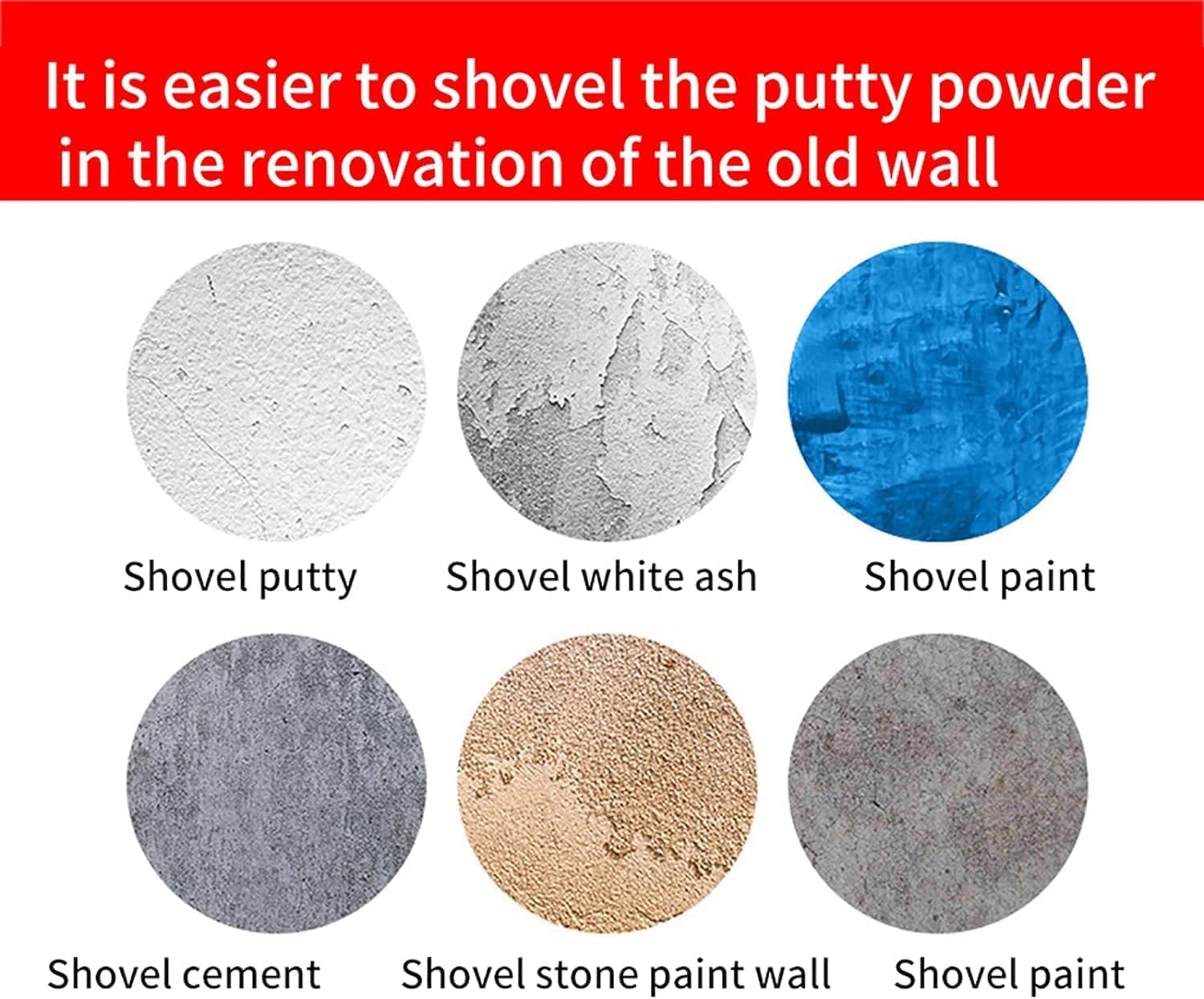 It is easier to shovel the putty powder in the renovation of the old wall

Shovel putty

Shovel white ash

Shovel paint

Shovel cement

Shovel stone paint wall

Shovel paint